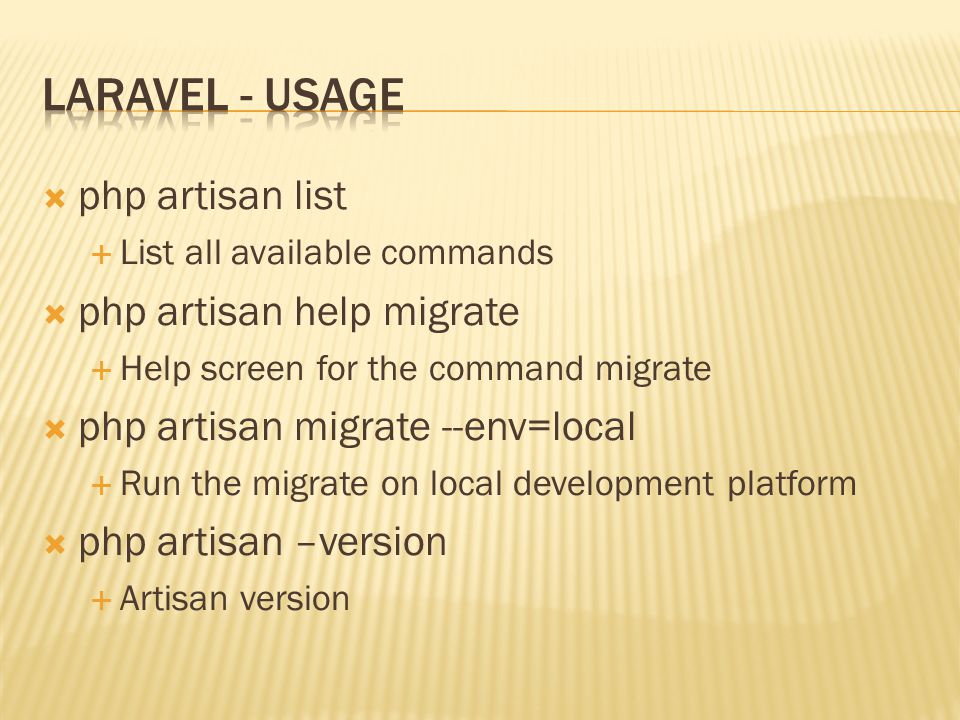 LARAVEL - USAGE

php artisan list

List all available commands

php artisan help migrate

Help screen for the command migrate

php artisan migrate --env=local

Run the migrate on local development platform

php artisan –version

Artisan version